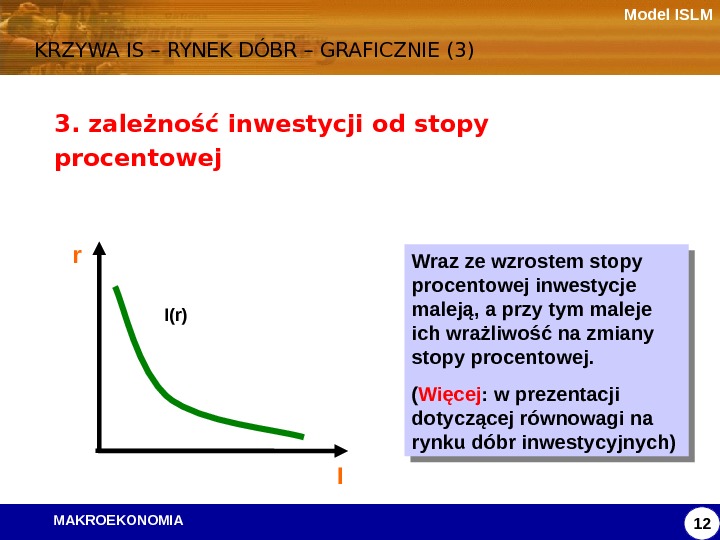 Model ISLM

KRZYWA IS – RYNEK DÓBR – GRAFICZNIE (3)

3. zależność inwestycji od stopy procentowej

r

I(r)

I

Wraz ze wzrostem stopy procentowej inwestycje maleją, a przy tym maleje ich wrażliwość na zmiany stopy procentowej.

(Więcej: w prezentacji dotyczącej równowagi na rynku dóbr inwestycyjnych)

MAKROEKONOMIA

12